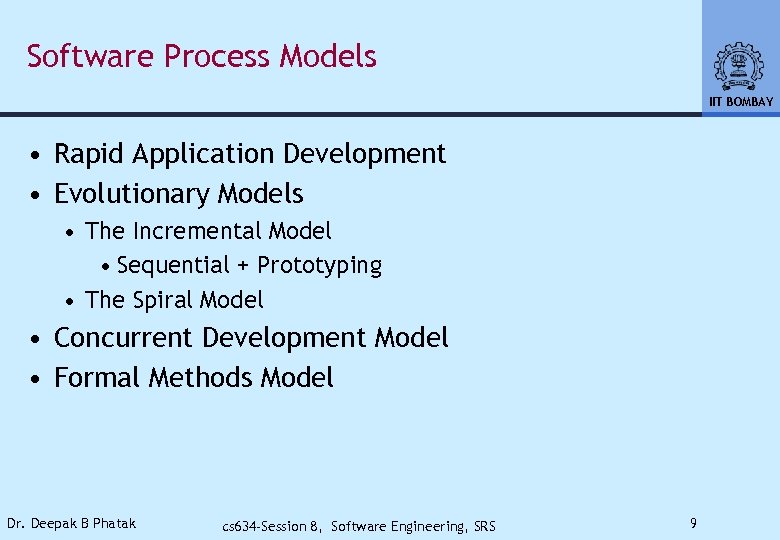 Software Process Models

IIT BOMBAY

• Rapid Application Development
• Evolutionary Models
  • The Incremental Model
    • Sequential + Prototyping
  • The Spiral Model
• Concurrent Development Model
• Formal Methods Model

Dr. Deepak B Phatak

cs634-Session 8, Software Engineering, SRS

9